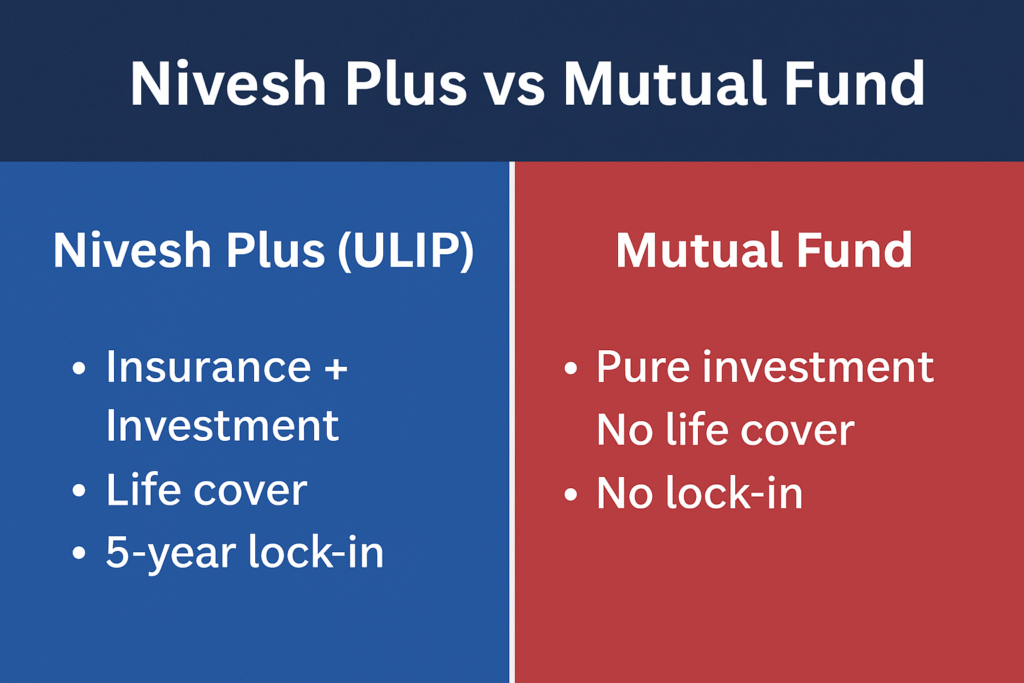 Nivesh Plus vs Mutual Fund

Nivesh Plus (ULIP)

• Insurance + Investment
• Life cover
• 5-year lock-in

Mutual Fund

• Pure investment No life cover
• No lock-in